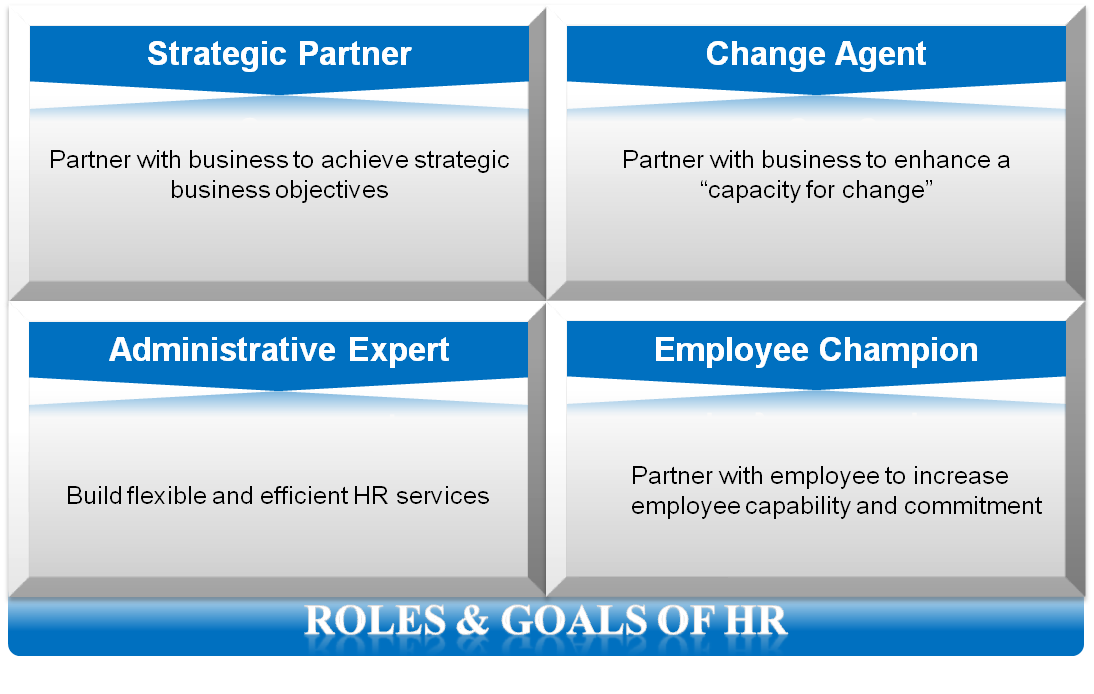 Strategic Partner

Partner with business to achieve strategic business objectives

Change Agent

Partner with business to enhance a “capacity for change”

Administrative Expert

Build flexible and efficient HR services

Employee Champion

Partner with employee to increase employee capability and commitment

ROLES & GOALS OF HR